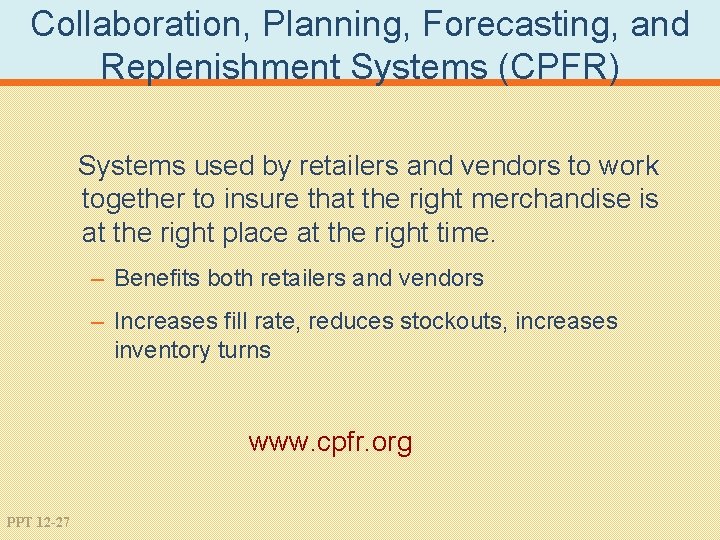 Collaboration, Planning, Forecasting, and Replenishment Systems (CPFR)

Systems used by retailers and vendors to work together to insure that the right merchandise is at the right place at the right time.

– Benefits both retailers and vendors

– Increases fill rate, reduces stockouts, increases inventory turns

www.cpfr.org

PPT 12-27